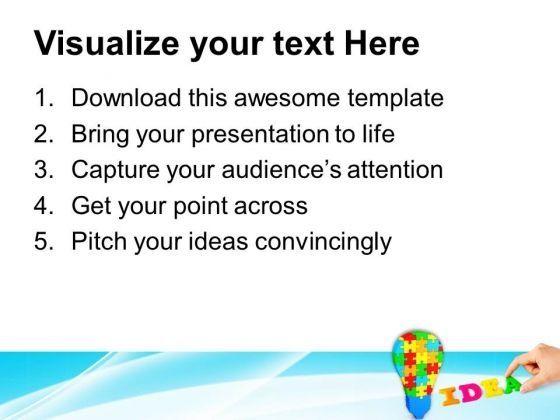 Visualize your text Here

1. Download this awesome template
2. Bring your presentation to life
3. Capture your audience's attention
4. Get your point across
5. Pitch your ideas convincingly

IDEA